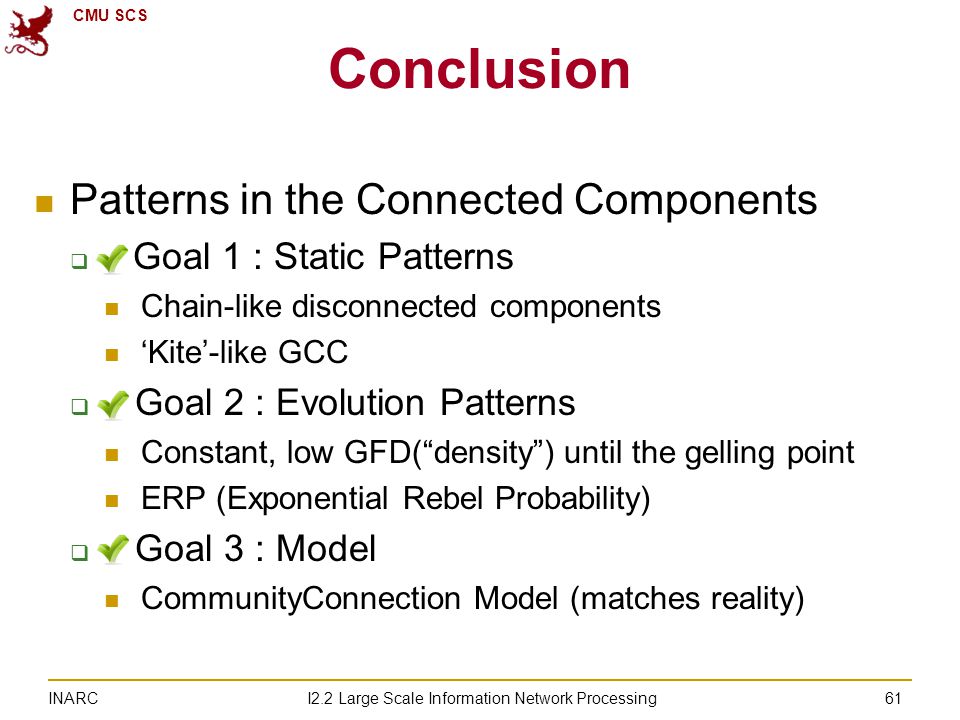 CMU SCS

Conclusion

Patterns in the Connected Components

Goal 1 : Static Patterns

Chain-like disconnected components

‘Kite’-like GCC

Goal 2 : Evolution Patterns

Constant, low GFD(“density”) until the gelling point

ERP (Exponential Rebel Probability)

Goal 3 : Model

CommunityConnection Model (matches reality)

INARC I2.2 Large Scale Information Network Processing 61